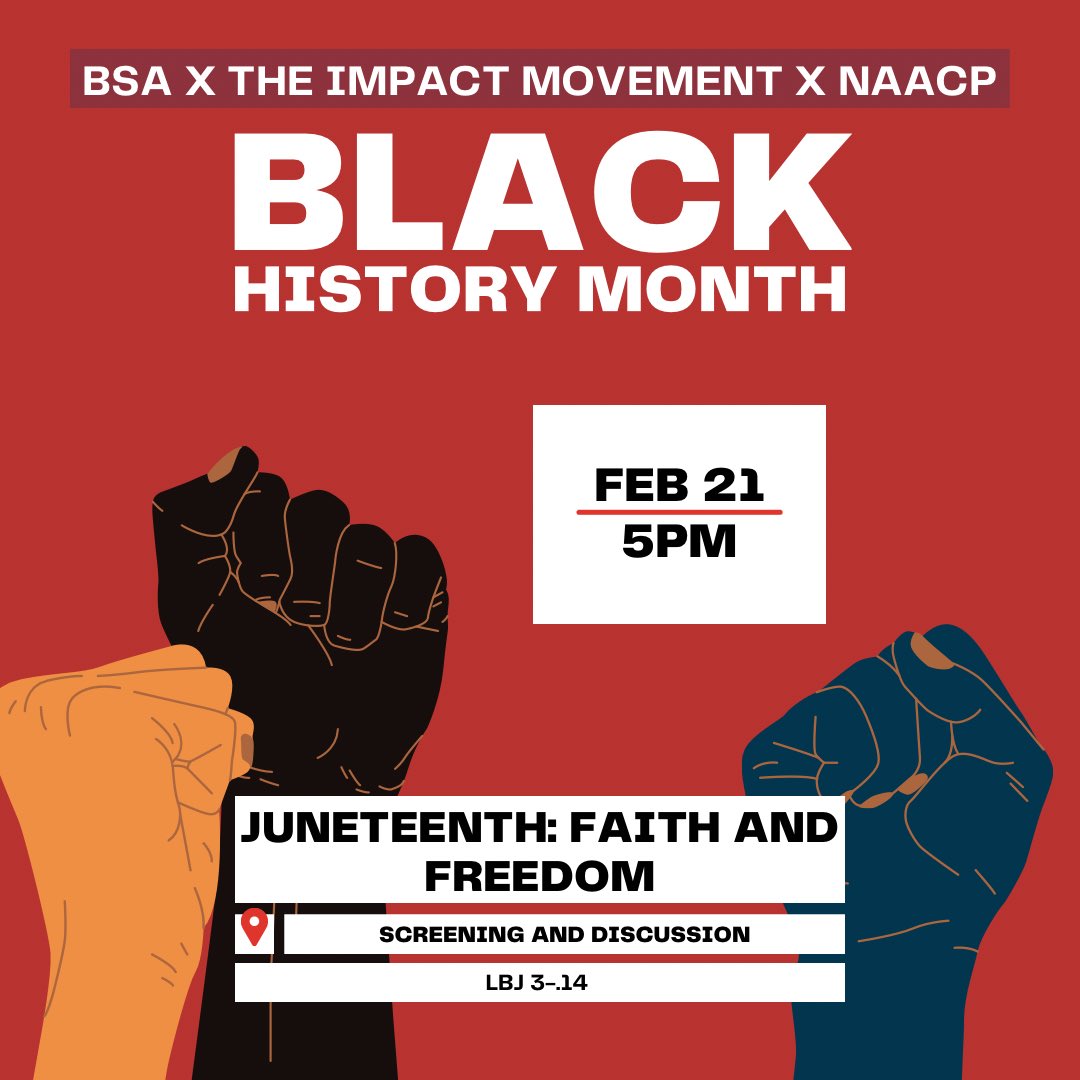 BSA X THE IMPACT MOVEMENT X NAACP

BLACK HISTORY MONTH

FEB 21
5PM

JUNETEENTH: FAITH AND FREEDOM

SCREENING AND DISCUSSION

LBJ 3-.14